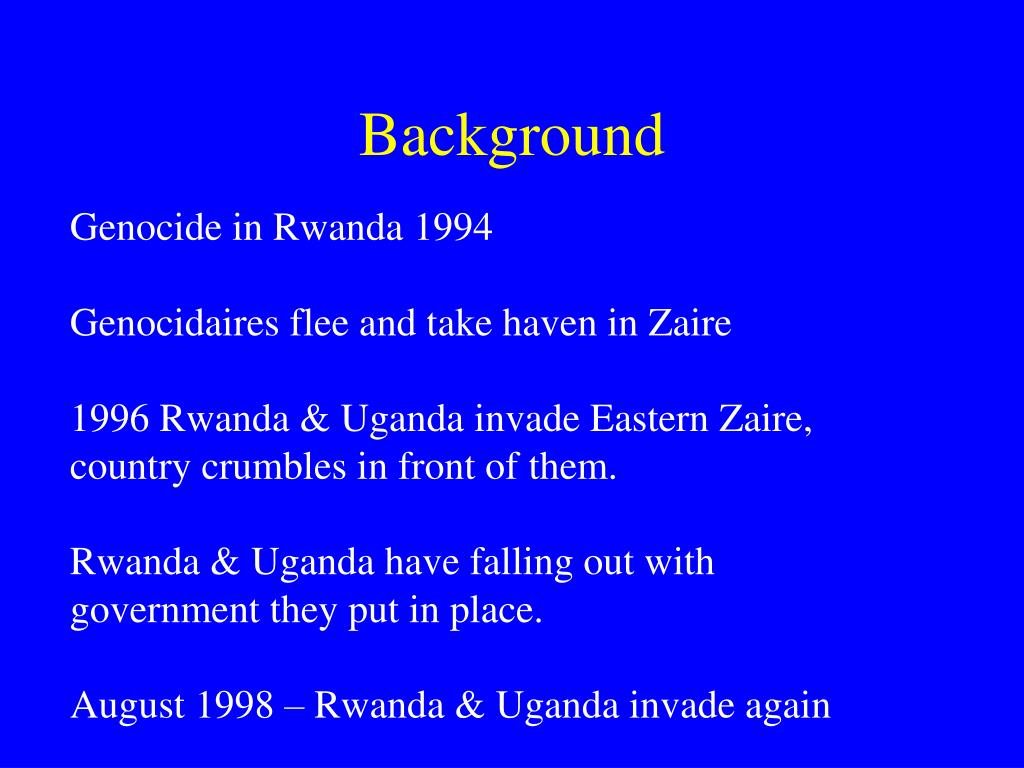 Background

Genocide in Rwanda 1994

Genocidaires flee and take haven in Zaire

1996 Rwanda & Uganda invade Eastern Zaire, country crumbles in front of them.

Rwanda & Uganda have falling out with government they put in place.

August 1998 – Rwanda & Uganda invade again